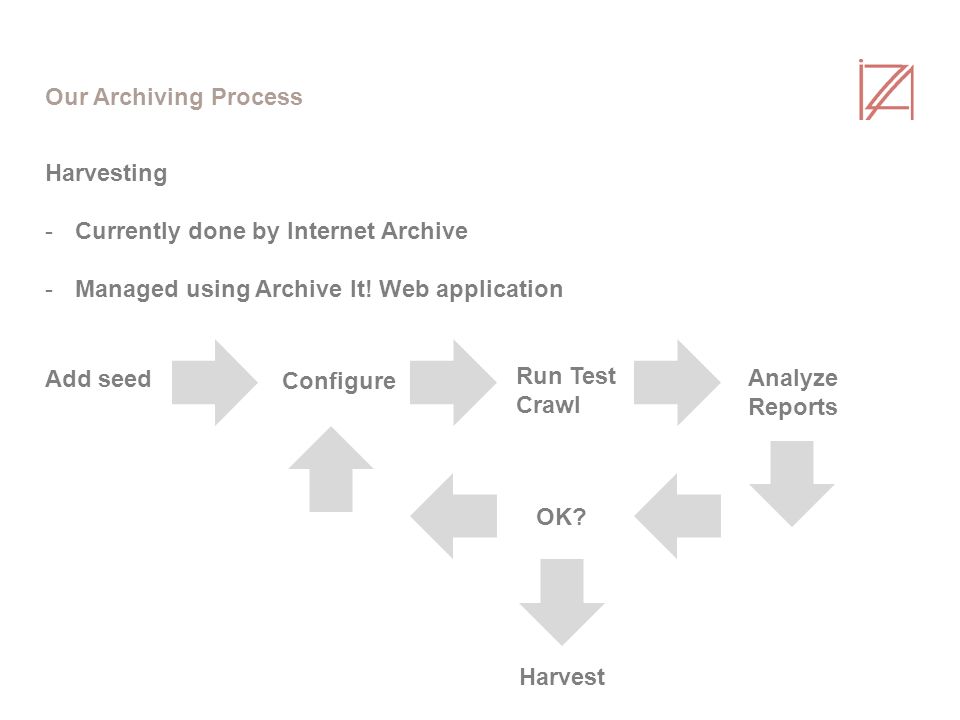 Our Archiving Process

Harvesting

- Currently done by Internet Archive

- Managed using Archive It! Web application

Add seed

Configure

Run Test Crawl

Analyze Reports

OK?

Harvest